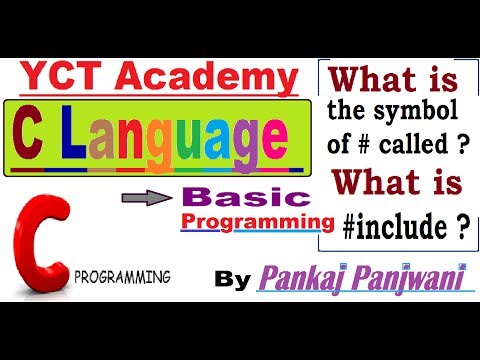 YCT Academy

C Language

Basic
Programming

C PROGRAMMING

What is the symbol of # called ? What is #include ?

By Pankaj Panjwani